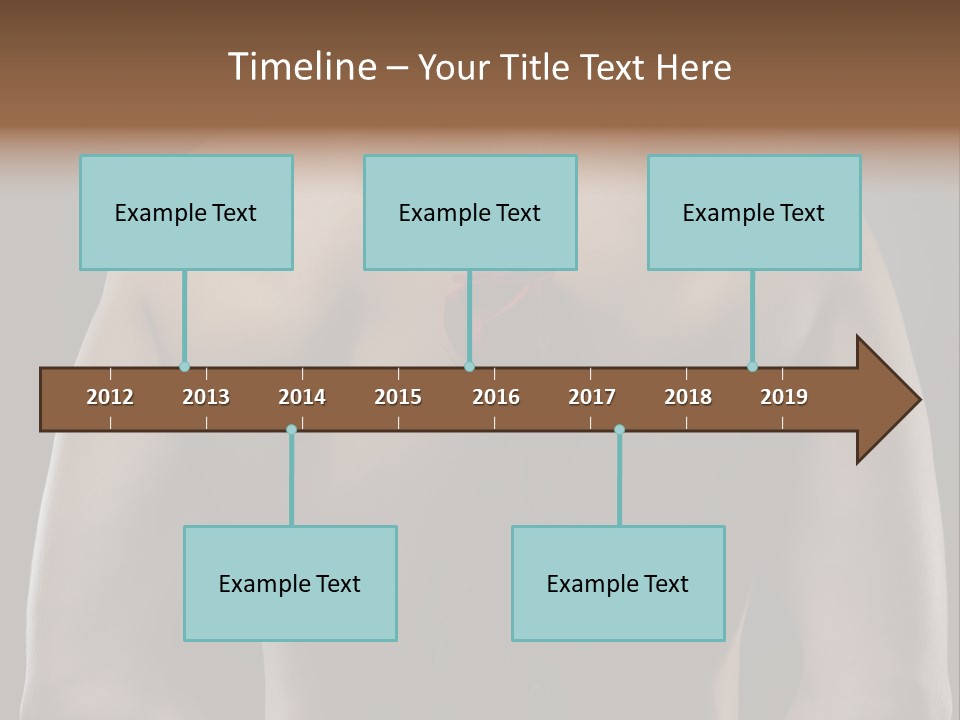 Timeline – Your Title Text Here

Example Text

Example Text

Example Text

2012 2013 2014 2015 2016 2017 2018 2019

Example Text

Example Text